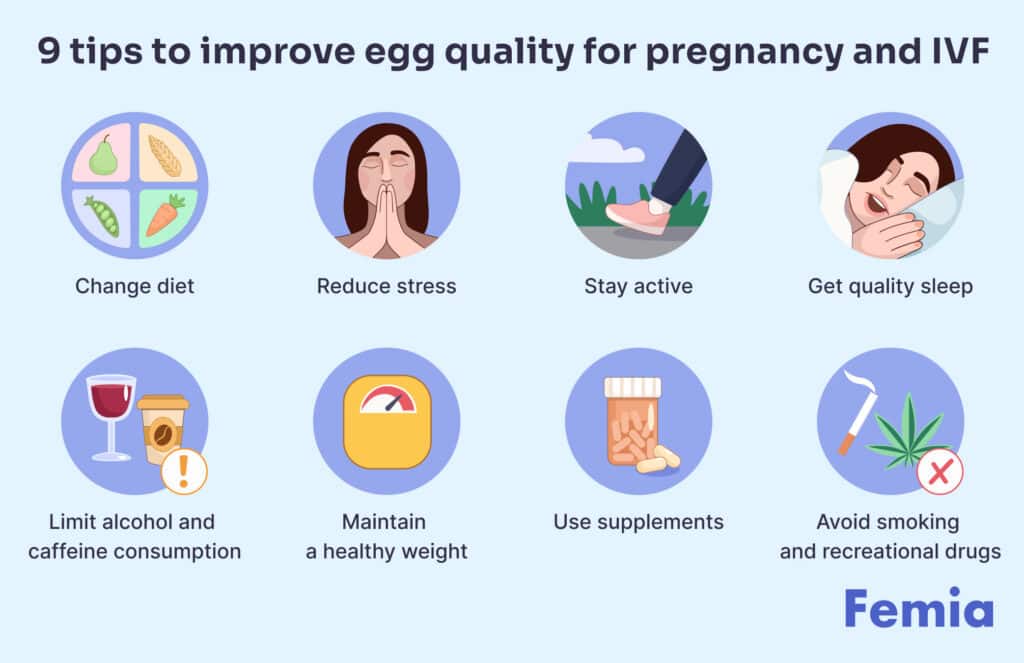 9 tips to improve egg quality for pregnancy and IVF

Change diet

Reduce stress

Stay active

Get quality sleep

Limit alcohol and caffeine consumption

Maintain a healthy weight

Use supplements

Avoid smoking and recreational drugs

Femia